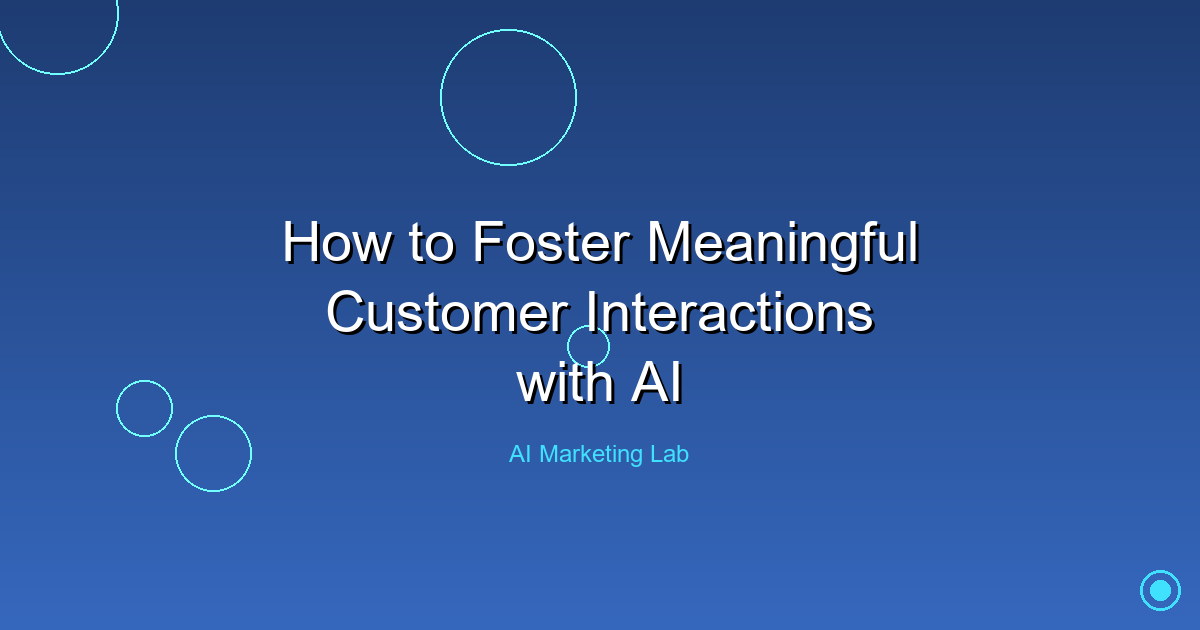 How to Foster Meaningful Customer Interactions with AI

AI Marketing Lab